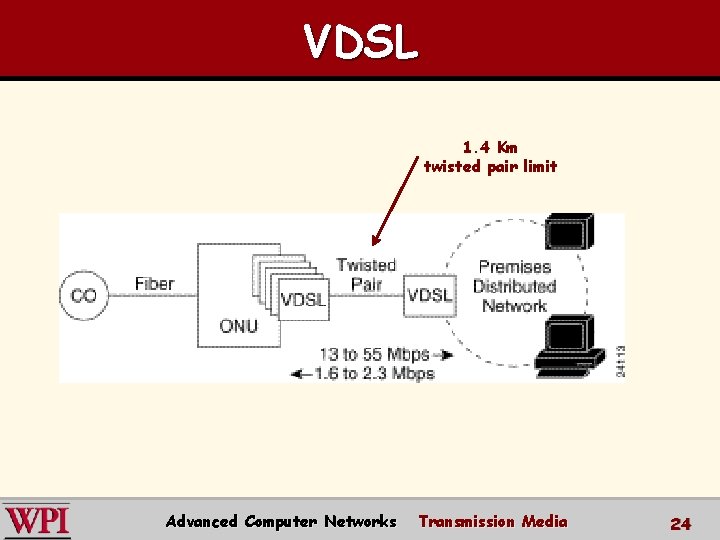 VDSL

1.4 Km
twisted pair limit

CO

Fiber

ONU

VDSL

Twisted Pair

VDSL

Premises Distributed Network

13 to 55 Mbps →
← 1.6 to 2.3 Mbps

24113

WPI

Advanced Computer Networks

Transmission Media

24